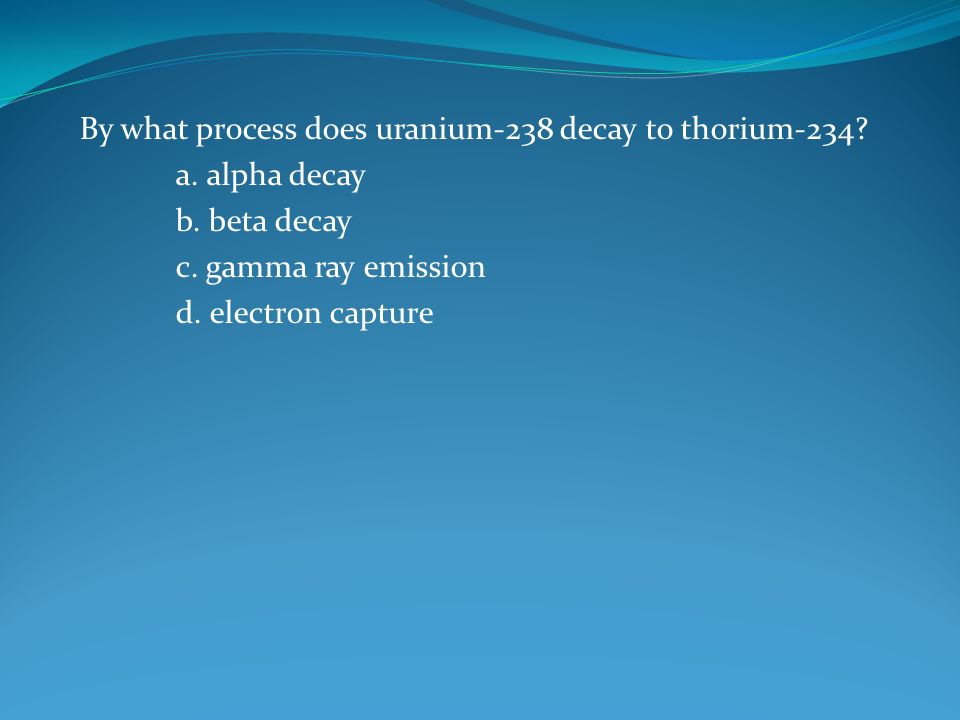 By what process does uranium-238 decay to thorium-234?

a. alpha decay
b. beta decay
c. gamma ray emission
d. electron capture